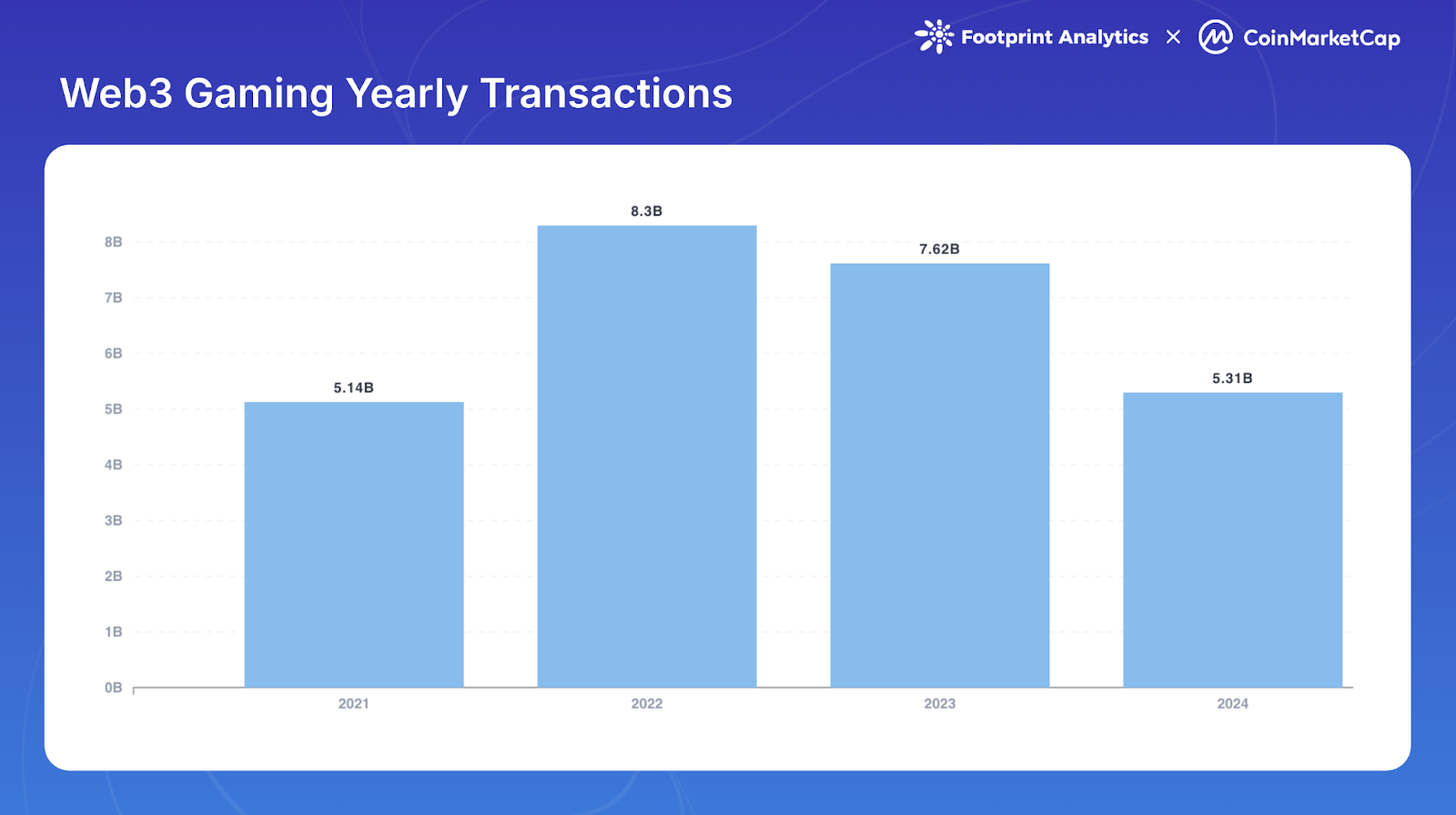 Footprint Analytics × CoinMarketCap

Web3 Gaming Yearly Transactions

8B
7B
6B
5B
4B
3B
2B
1B
0B

5.14B
8.3B
7.62B
5.31B

2021
2022
2023
2024